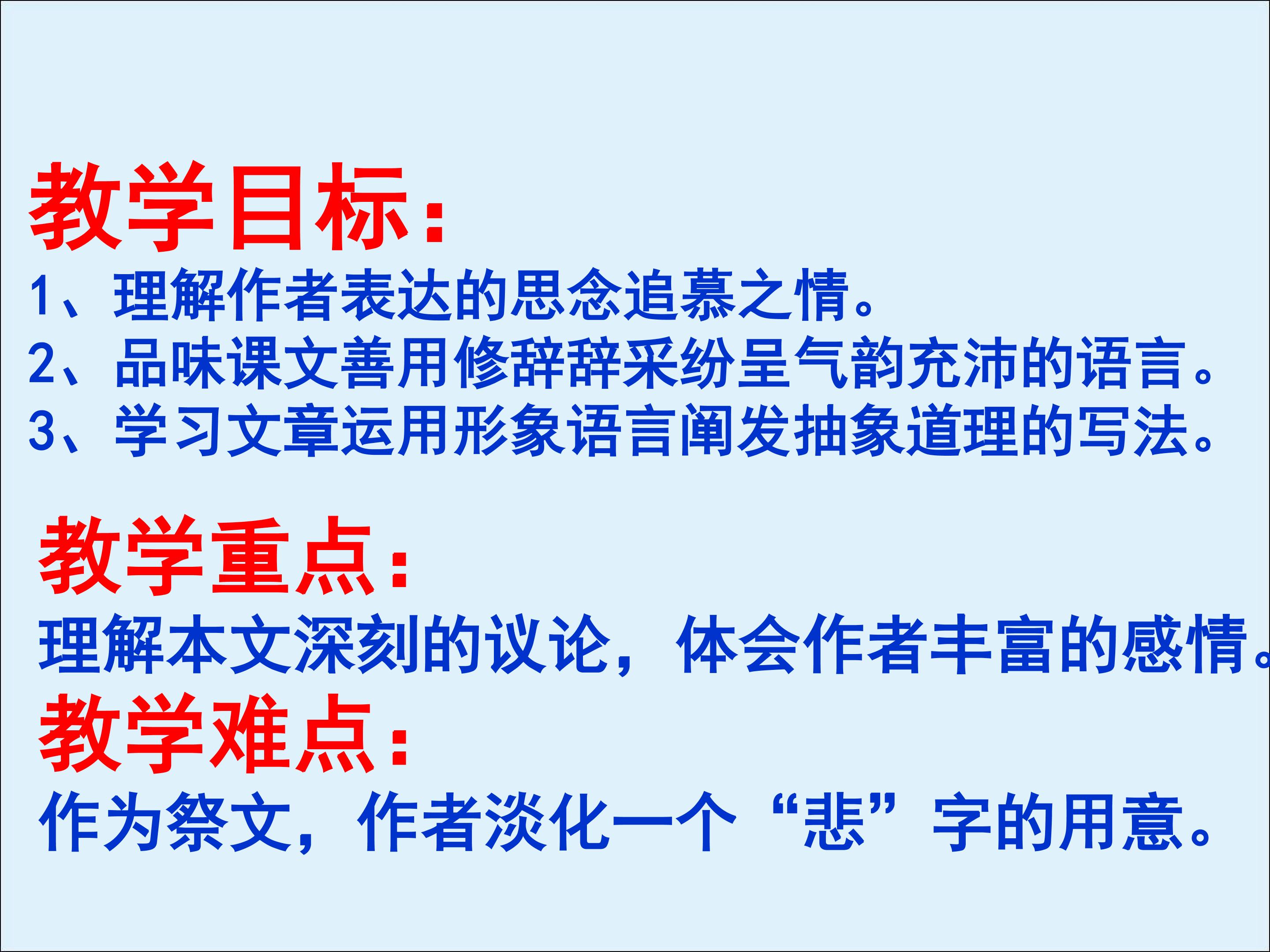 教学目标：
1、理解作者表达的思念追慕之情。
2、品味课文善用修辞辞采纷呈气韵充沛的语言。
3、学习文章运用形象语言阐发抽象道理的写法。

教学重点：
理解本文深刻的议论，体会作者丰富的感情。
教学难点：
作为祭文，作者淡化一个“悲”字的用意。